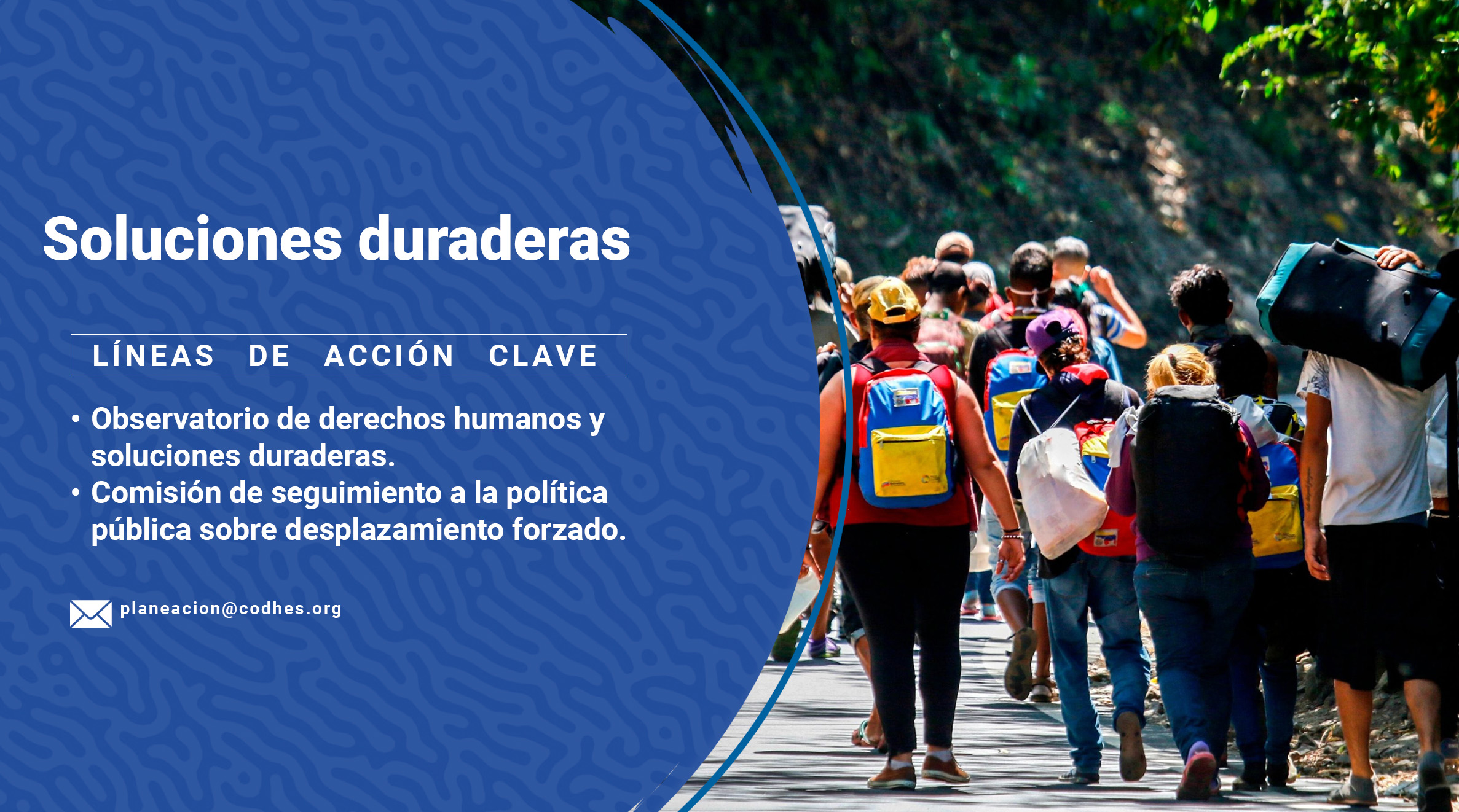 Soluciones duraderas

LÍNEAS DE ACCIÓN CLAVE

• Observatorio de derechos humanos y soluciones duraderas.
• Comisión de seguimiento a la política pública sobre desplazamiento forzado.

planeacion@codhes.org